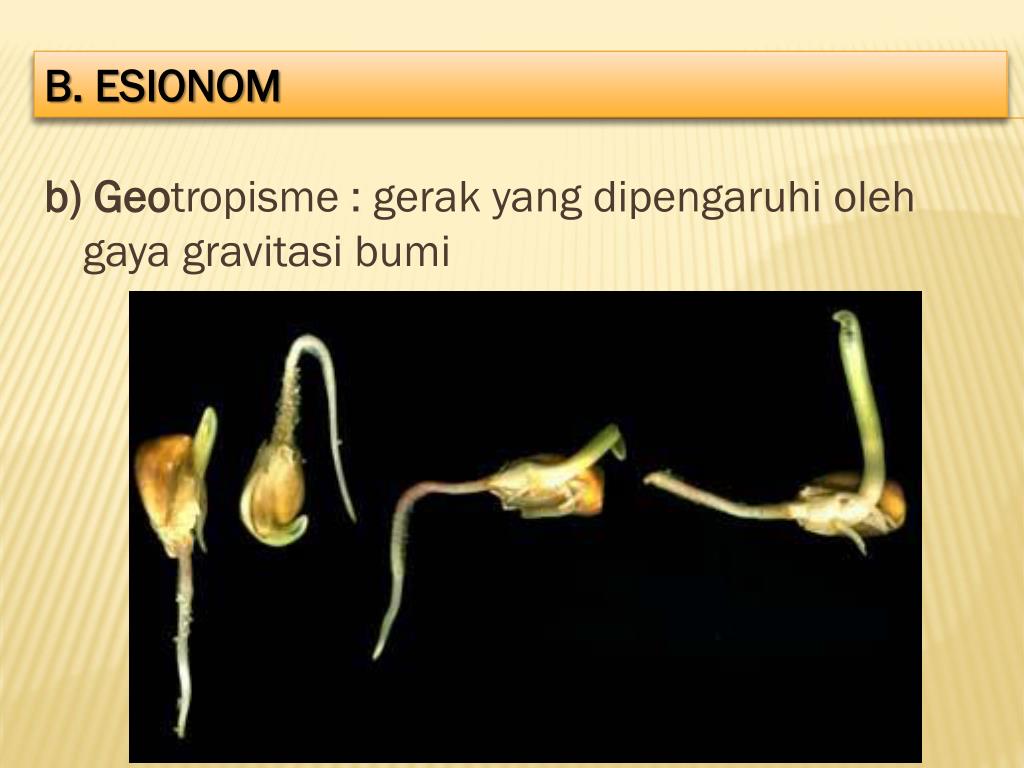 B. ESIONOM

b) Geotropisme : gerak yang dipengaruhi oleh gaya gravitasi bumi